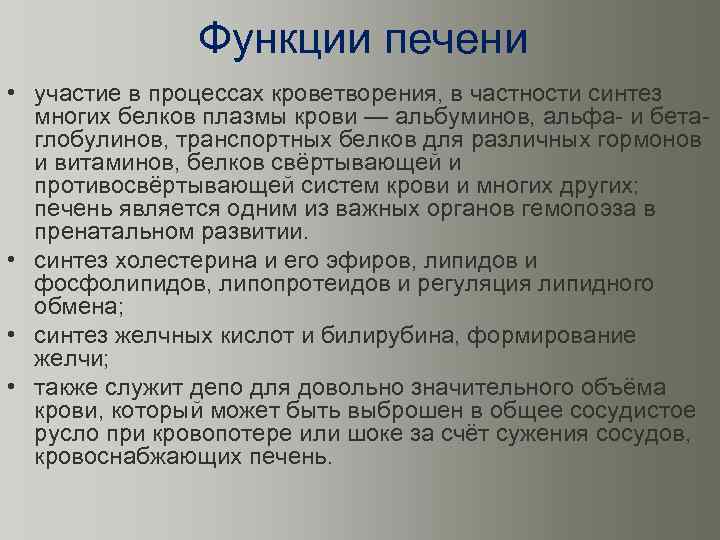 Функции печени

• участие в процессах кроветворения, в частности синтез многих белков плазмы крови — альбуминов, альфа- и бета-глобулинов, транспортных белков для различных гормонов и витаминов, белков свёртывающей и противосвёртывающей систем крови и многих других; печень является одним из важных органов гемопоэза в пренатальном развитии.
• синтез холестерина и его эфиров, липидов и фосфолипидов, липопротеидов и регуляция липидного обмена;
• синтез желчных кислот и билирубина, формирование желчи;
• также служит депо для довольно значительного объёма крови, который может быть выброшен в общее сосудистое русло при кровопотере или шоке за счёт сужения сосудов, кровоснабжающих печень.